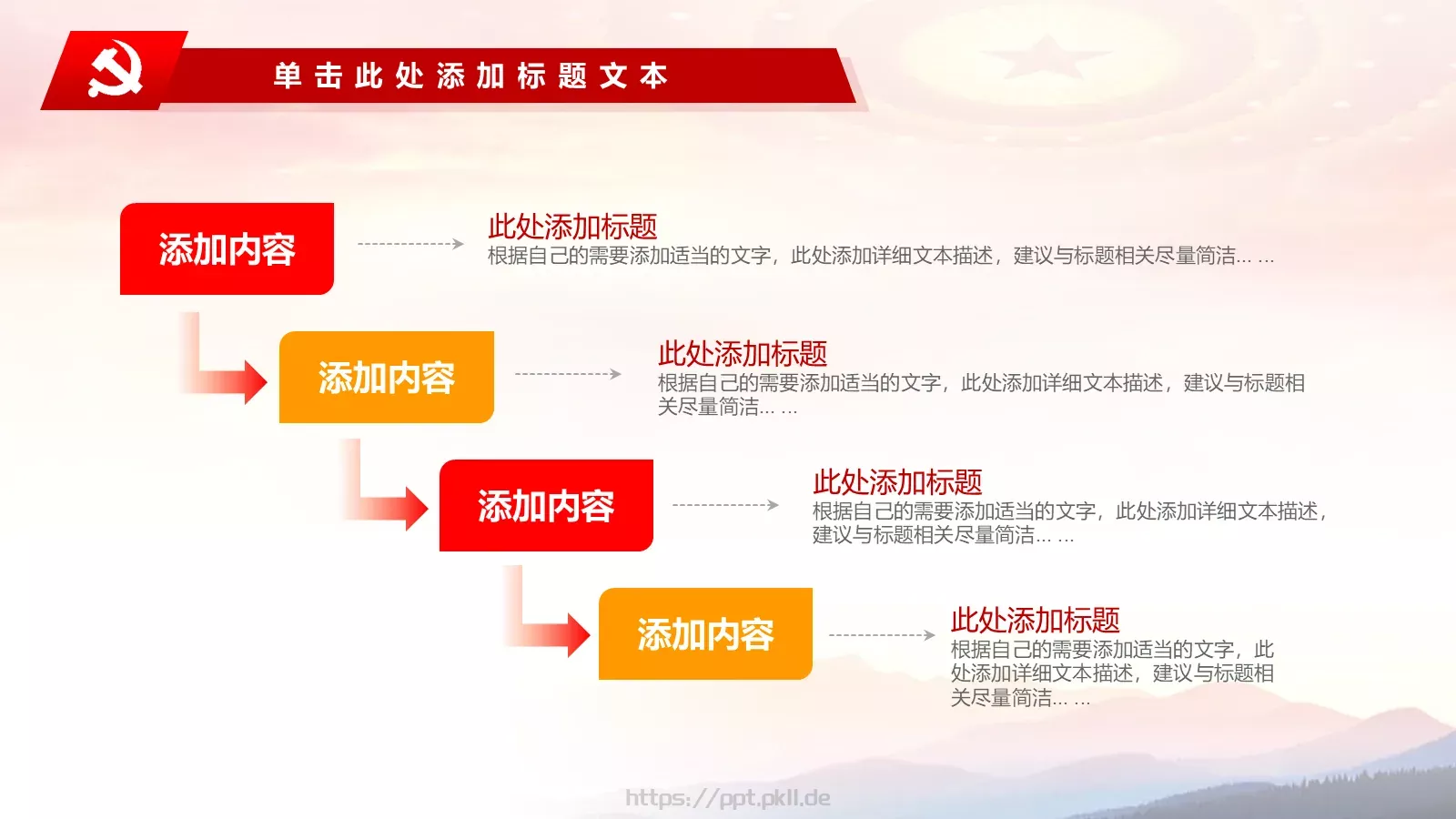 单击此处添加标题文本

添加内容

此处添加标题
根据自己的需要添加适当的文字，此处添加详细文本描述，建议与标题相关尽量简洁... ...

添加内容

此处添加标题
根据自己的需要添加适当的文字，此处添加详细文本描述，建议与标题相关尽量简洁... ...

添加内容

此处添加标题
根据自己的需要添加适当的文字，此处添加详细文本描述，建议与标题相关尽量简洁... ...

添加内容

此处添加标题
根据自己的需要添加适当的文字，此处添加详细文本描述，建议与标题相关尽量简洁... ...

https://ppt.pkll.de